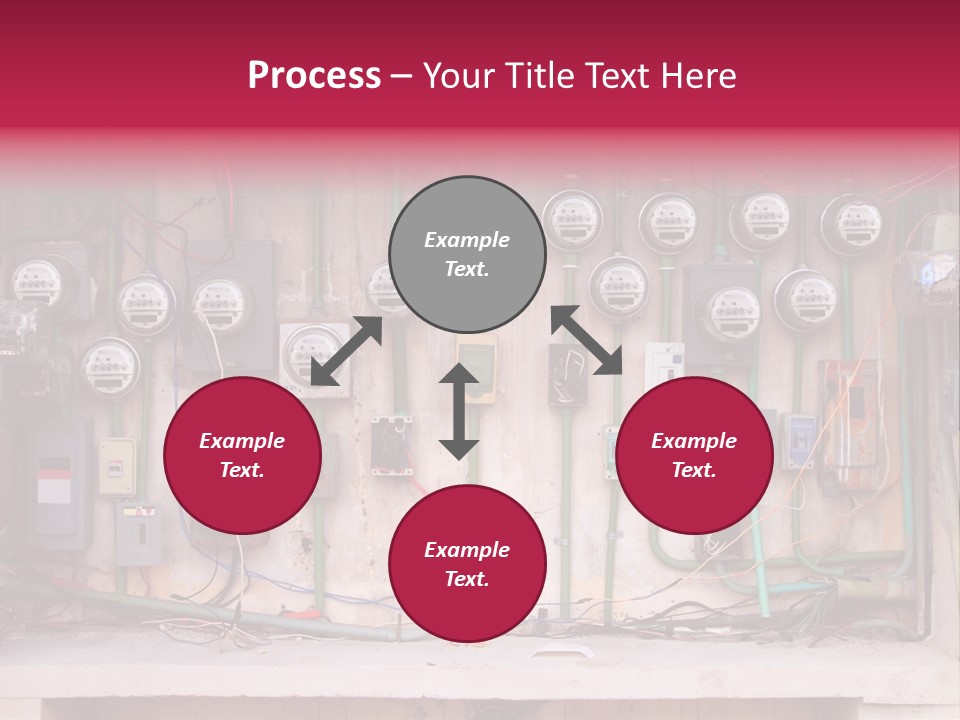 Process – Your Title Text Here

Example Text.

Example Text.

Example Text.

Example Text.